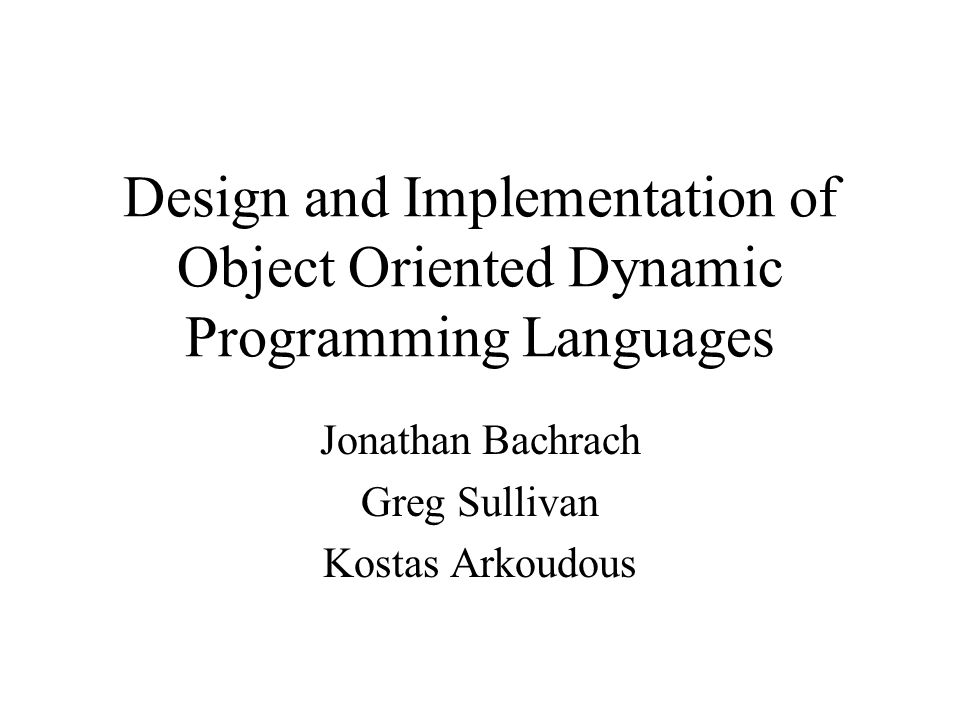 Design and Implementation of Object Oriented Dynamic Programming Languages

Jonathan Bachrach
Greg Sullivan
Kostas Arkoudous